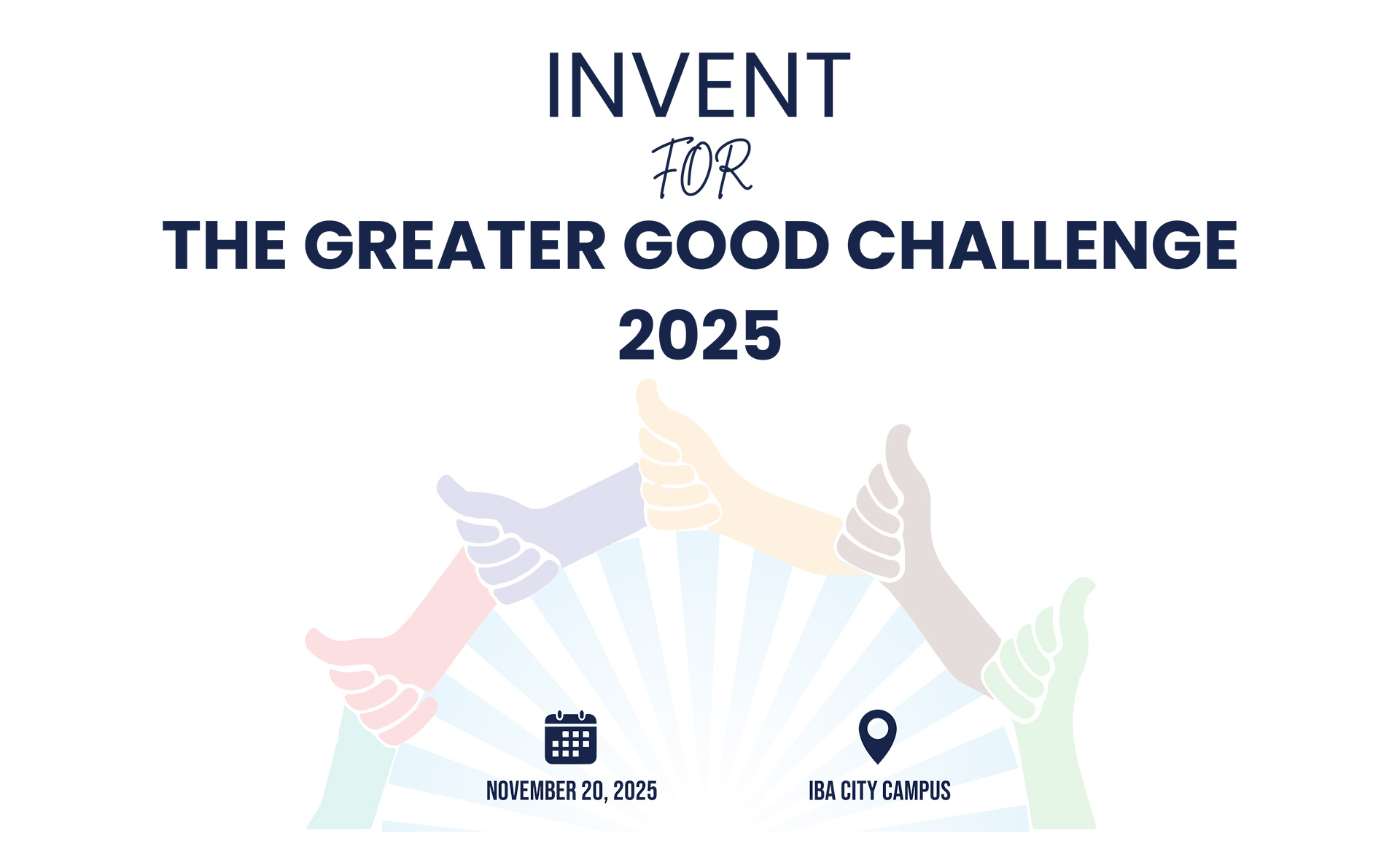 INVENT

FOR

THE GREATER GOOD CHALLENGE

2025

NOVEMBER 20, 2025

IBA CITY CAMPUS